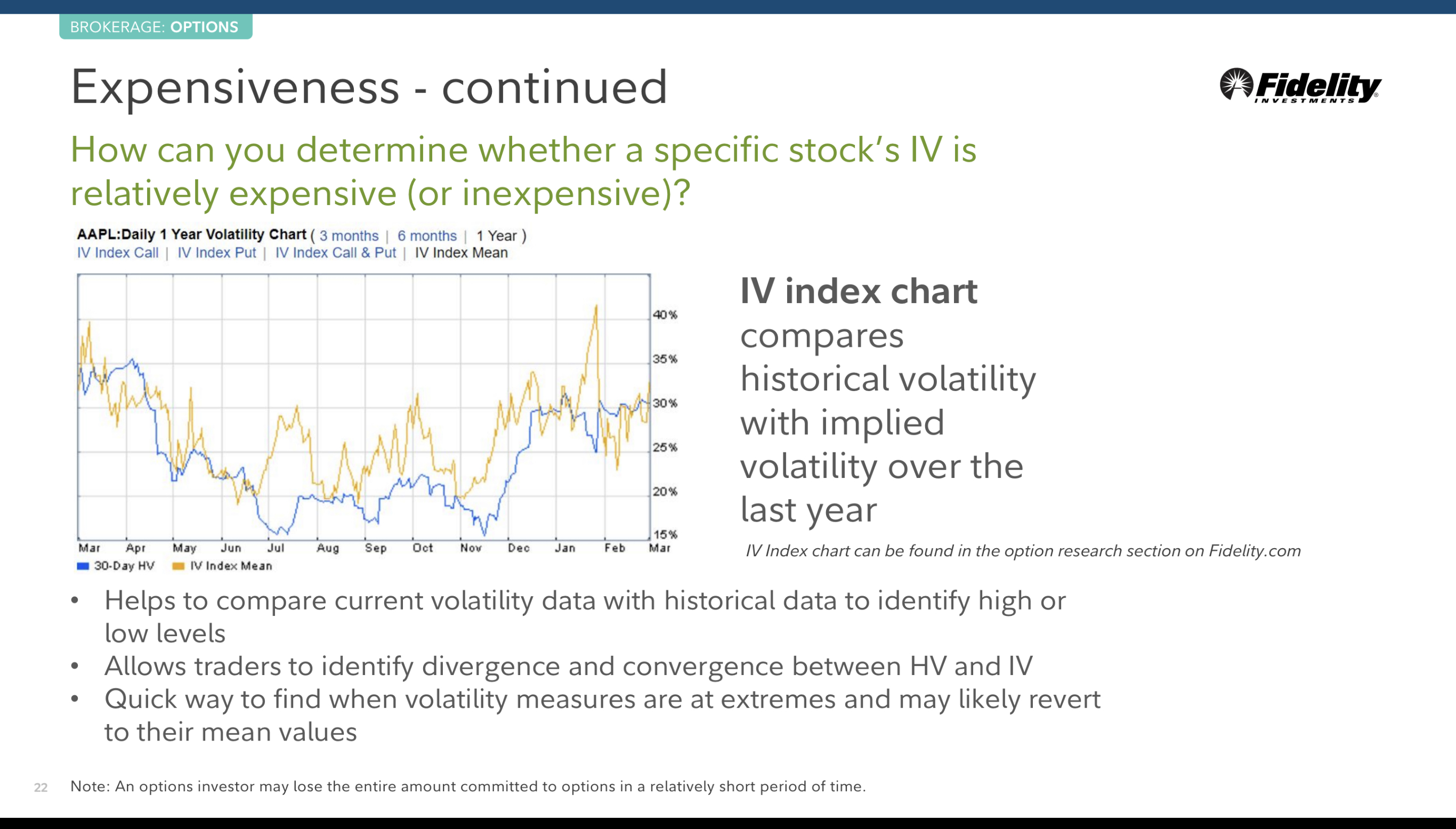 BROKERAGE: OPTIONS

Expensiveness - continued

Fidelity INVESTMENTS

How can you determine whether a specific stock's IV is relatively expensive (or inexpensive)?

AAPL:Daily 1 Year Volatility Chart ( 3 months | 6 months | 1 Year )
IV Index Call | IV Index Put | IV Index Call & Put | IV Index Mean

40%
35%
30%
25%
20%
15%

Mar Apr May Jun Jul Aug Sep Oct Nov Dec Jan Feb Mar

30-Day HV IV Index Mean

IV index chart compares historical volatility with implied volatility over the last year

IV Index chart can be found in the option research section on Fidelity.com

• Helps to compare current volatility data with historical data to identify high or low levels
• Allows traders to identify divergence and convergence between HV and IV
• Quick way to find when volatility measures are at extremes and may likely revert to their mean values

22

Note: An options investor may lose the entire amount committed to options in a relatively short period of time.